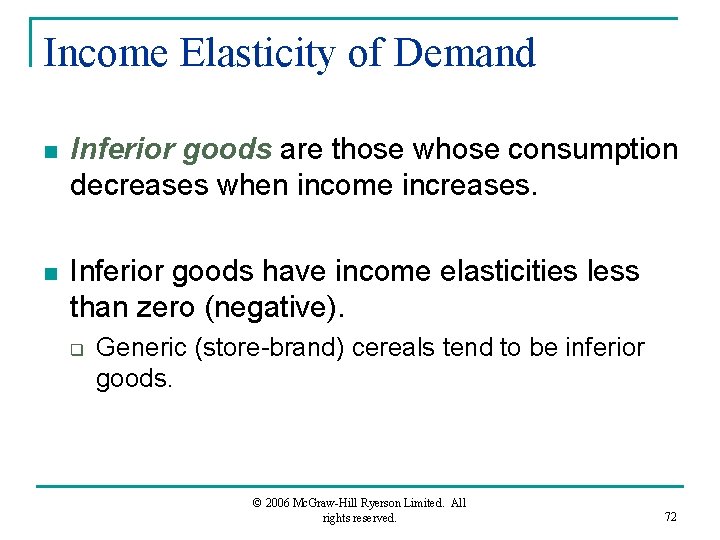 Income Elasticity of Demand

Inferior goods are those whose consumption decreases when income increases.

Inferior goods have income elasticities less than zero (negative).

Generic (store-brand) cereals tend to be inferior goods.

© 2006 McGraw-Hill Ryerson Limited. All rights reserved.

72